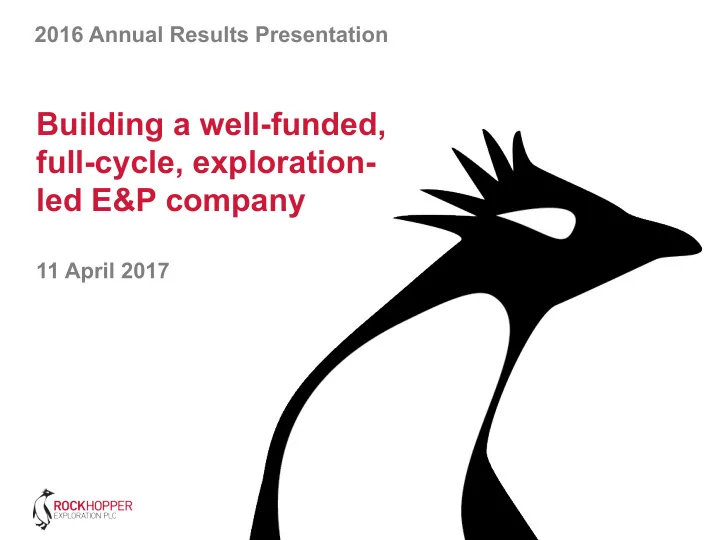 2016 Annual Results Presentation

Building a well-funded, full-cycle, exploration-led E&P company

11 April 2017

ROCKHOPPER
EXPLORATION PLC